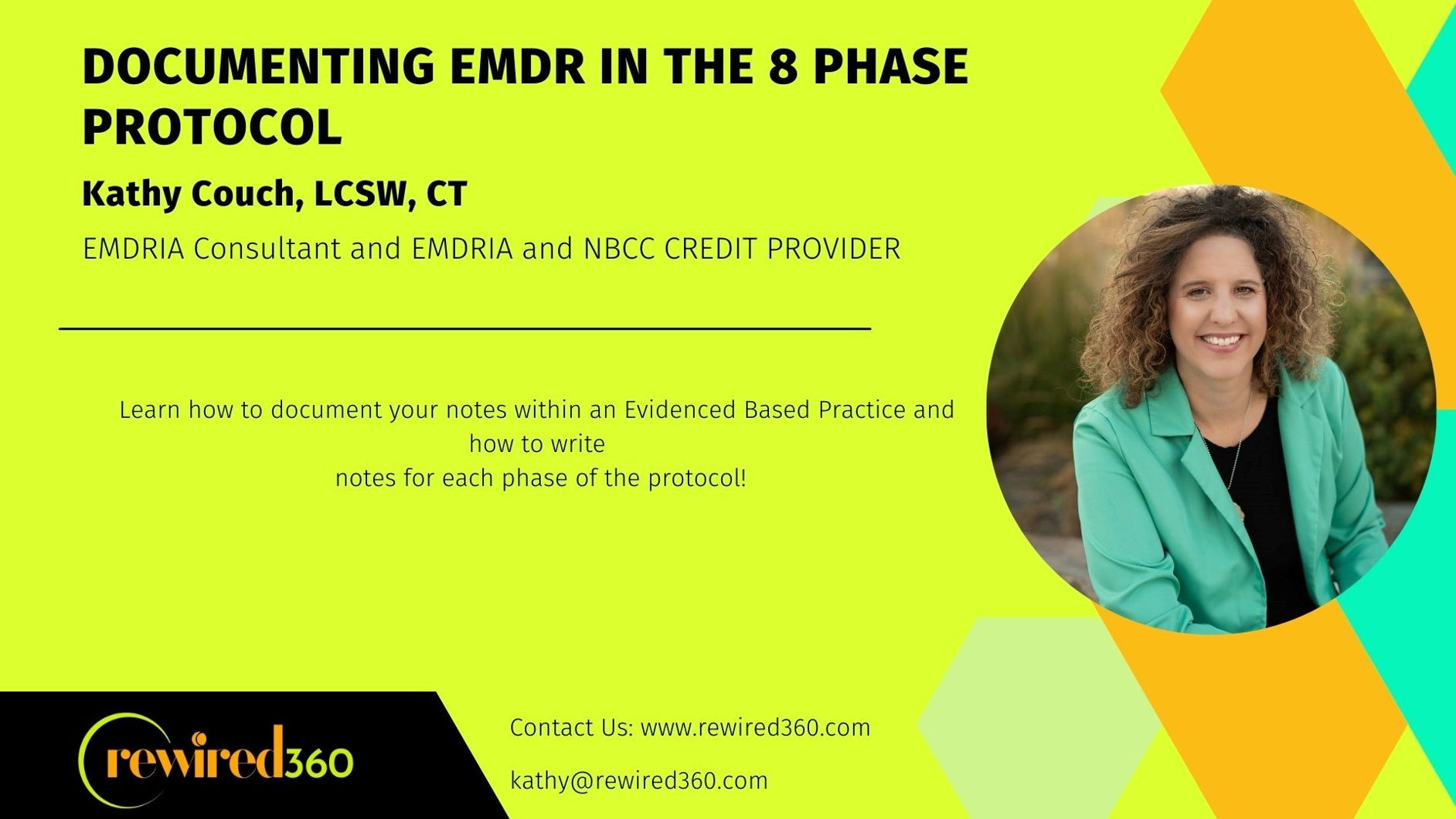 DOCUMENTING EMDR IN THE 8 PHASE PROTOCOL

Kathy Couch, LCSW, CT

EMDRIA Consultant and EMDRIA and NBCC CREDIT PROVIDER

Learn how to document your notes within an Evidenced Based Practice and how to write notes for each phase of the protocol!

rewired360

Contact Us: www.rewired360.com

kathy@rewired360.com